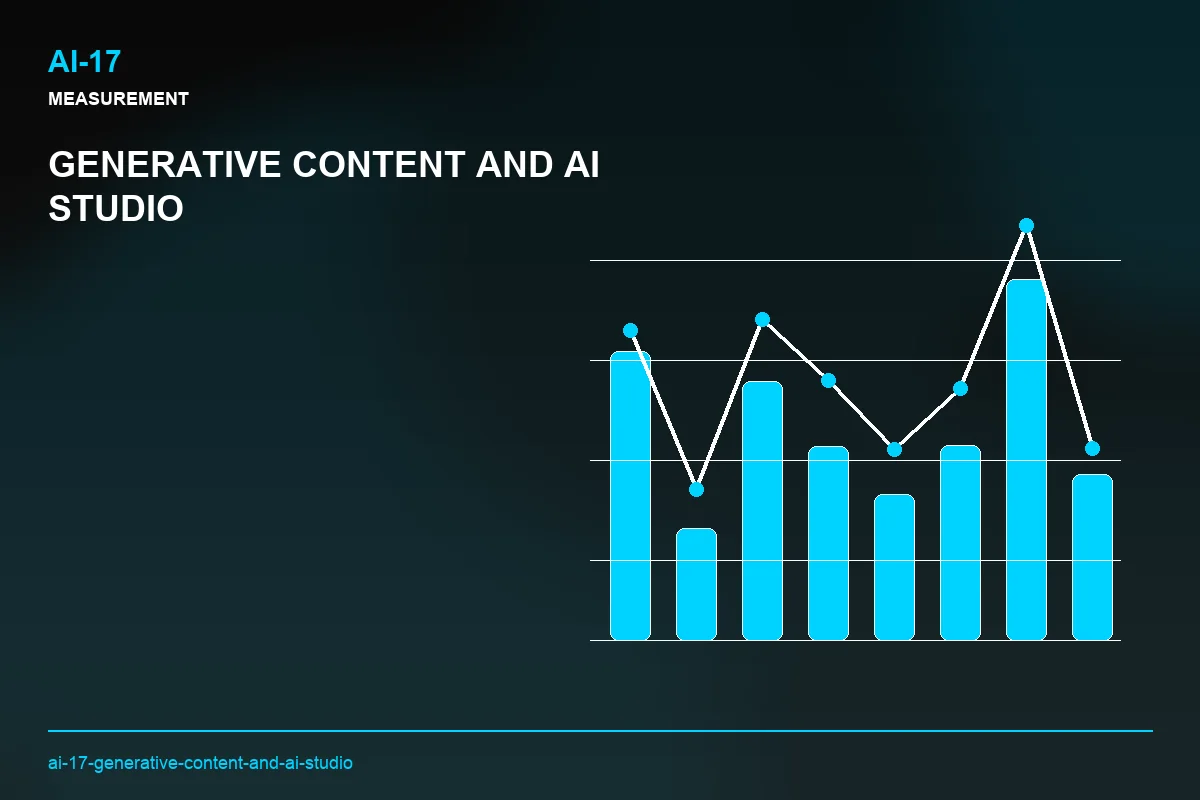 AI-17
MEASUREMENT

GENERATIVE CONTENT AND AI STUDIO

ai-17-generative-content-and-ai-studio